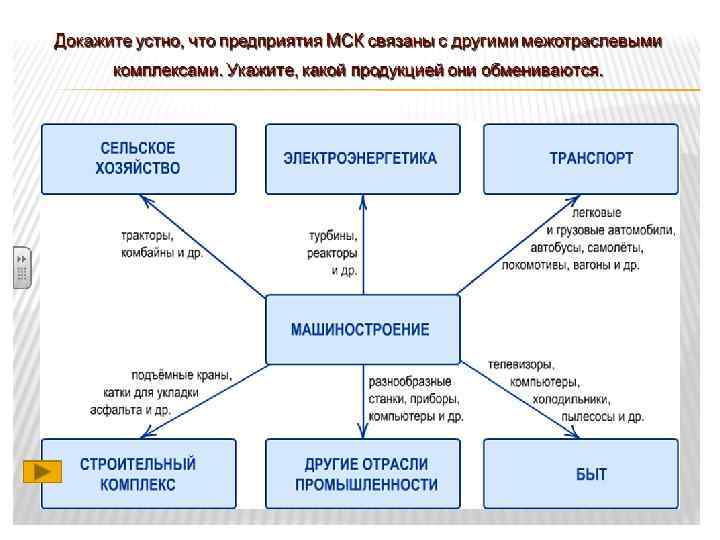 Докажите устно, что предприятия МСК связаны с другими межотраслевыми комплексами. Укажите, какой продукцией они обмениваются.

СЕЛЬСКОЕ ХОЗЯЙСТВО

ЭЛЕКТРОЭНЕРГЕТИКА

ТРАНСПОРТ

тракторы, комбайны и др.

турбины, реакторы и др.

легковые и грузовые автомобили, автобусы, самолёты, локомотивы, вагоны и др.

МАШИНОСТРОЕНИЕ

подъёмные краны, катки для укладки асфальта и др.

разнообразные станки, приборы, компьютеры и др.

телевизоры, компьютеры, холодильники, пылесосы и др.

СТРОИТЕЛЬНЫЙ КОМПЛЕКС

ДРУГИЕ ОТРАСЛИ ПРОМЫШЛЕННОСТИ

БЫТ